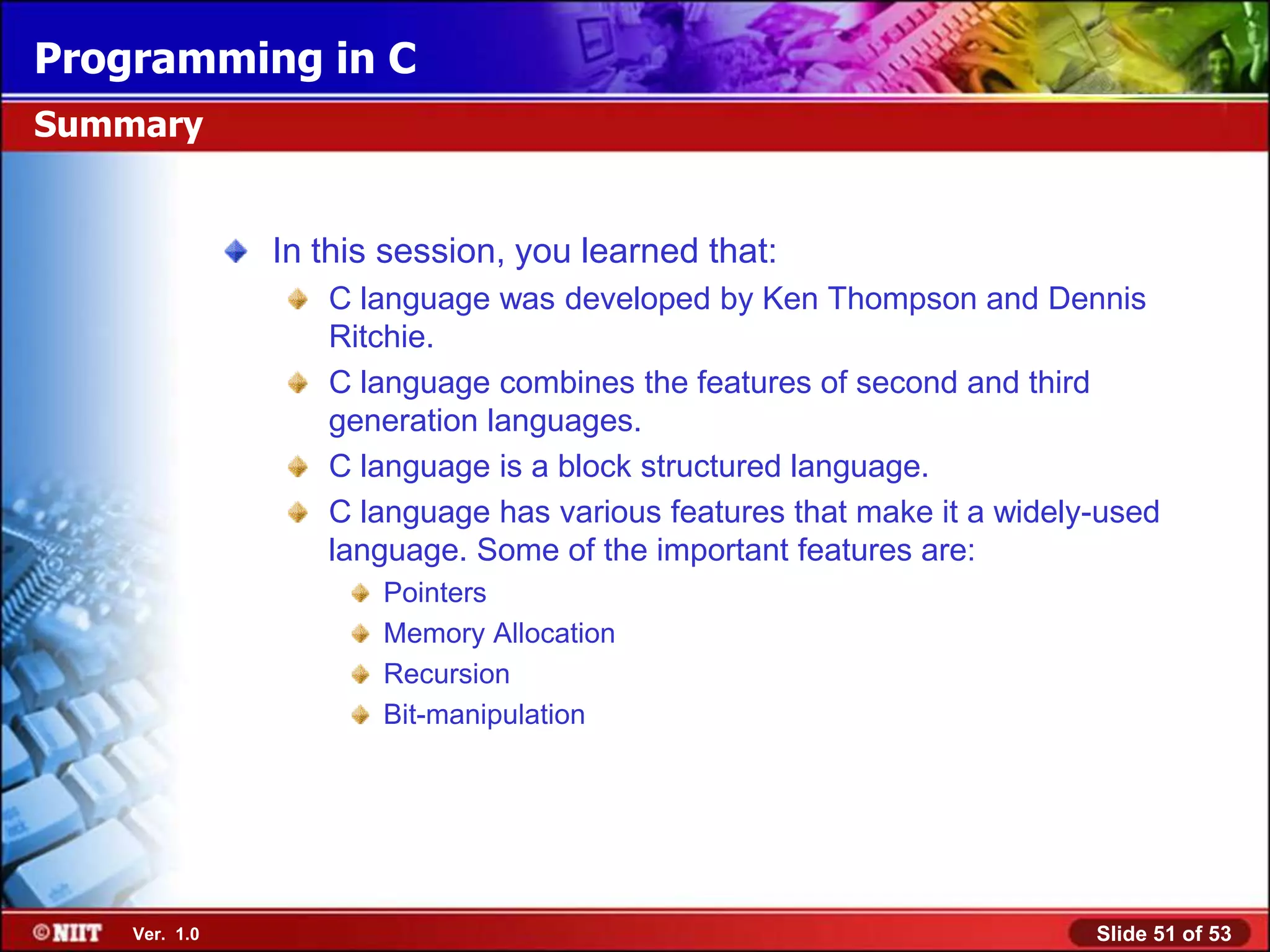 Programming in C

Summary

In this session, you learned that:

C language was developed by Ken Thompson and Dennis Ritchie.

C language combines the features of second and third generation languages.

C language is a block structured language.

C language has various features that make it a widely-used language. Some of the important features are:

Pointers

Memory Allocation

Recursion

Bit-manipulation

©NIIT Ver. 1.0

Slide 51 of 53